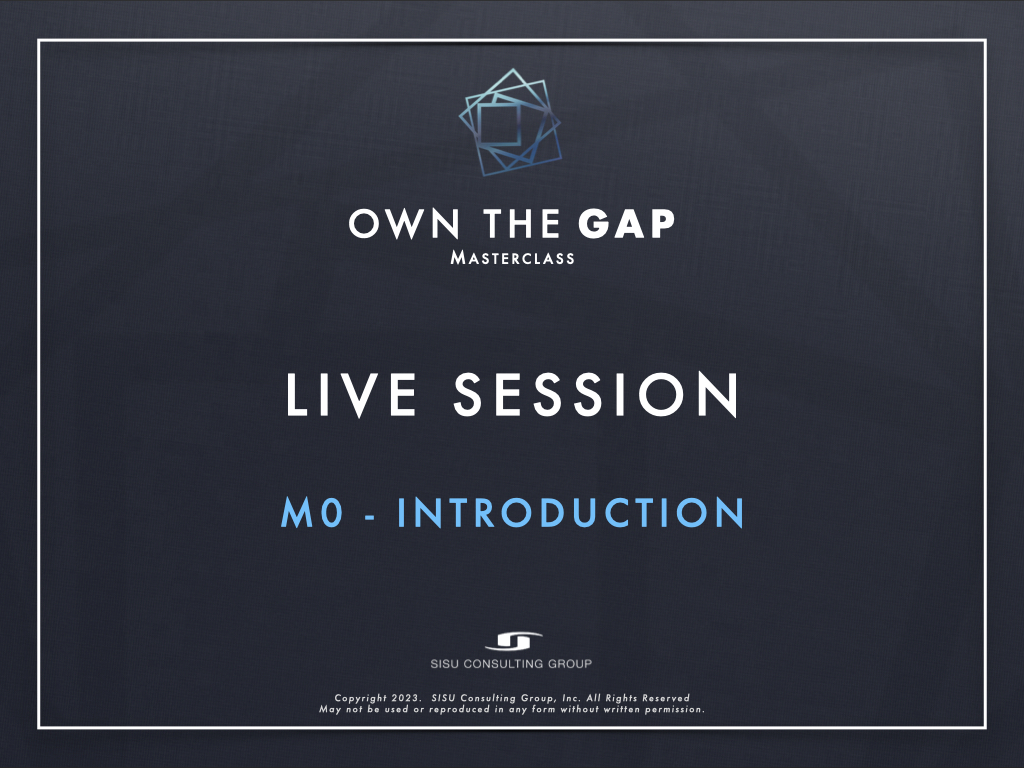 OWN THE GAP
MASTERCLASS

LIVE SESSION

M0 - INTRODUCTION

SISU CONSULTING GROUP

Copyright 2023. SISU Consulting Group, Inc. All Rights Reserved
May not be used or reproduced in any form without written permission.